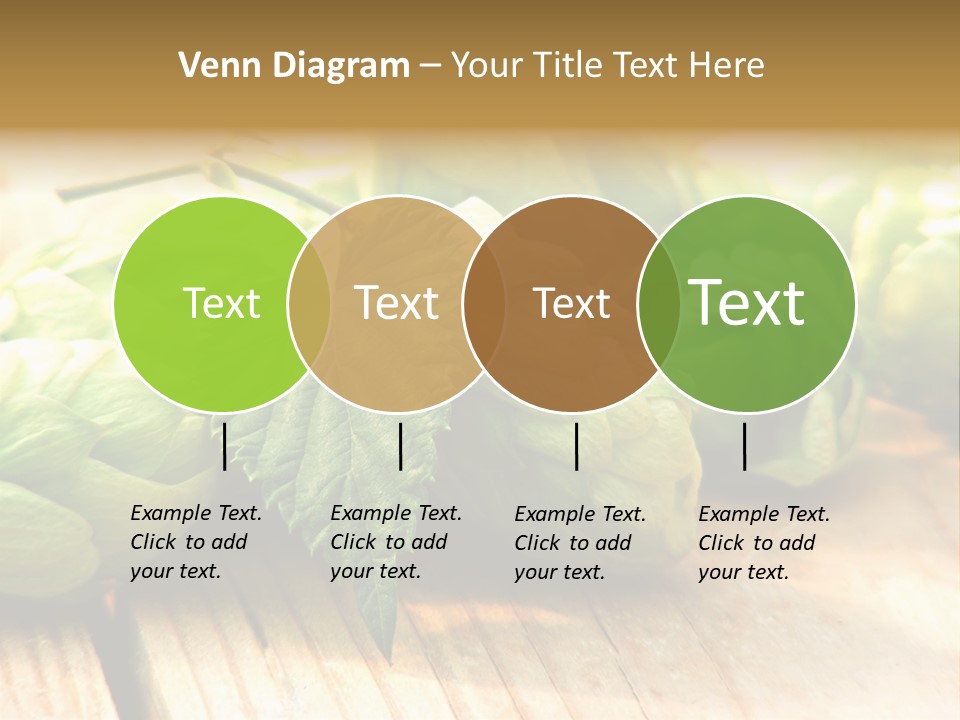 Venn Diagram – Your Title Text Here

Text

Text

Text

Text

Example Text. Click to add your text.

Example Text. Click to add your text.

Example Text. Click to add your text.

Example Text. Click to add your text.